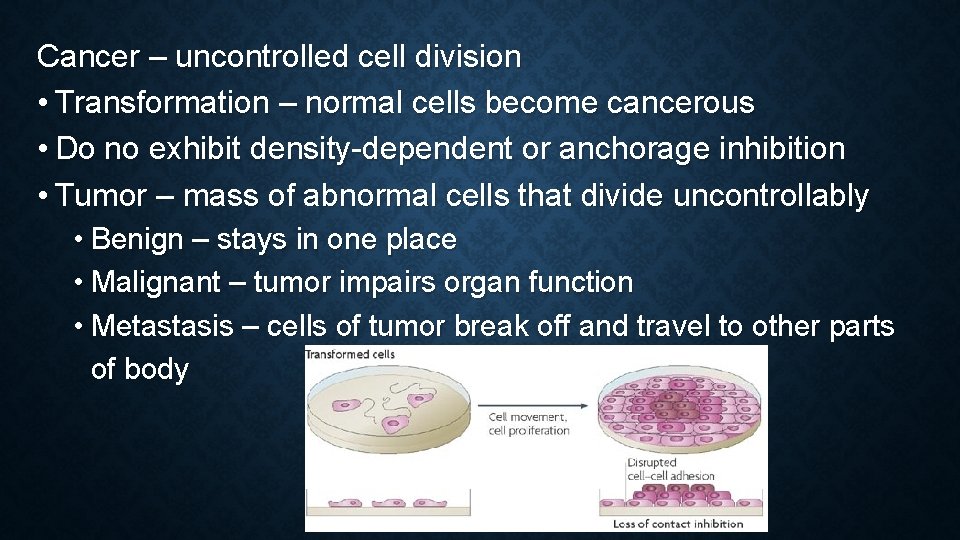 Cancer – uncontrolled cell division

• Transformation – normal cells become cancerous

• Do no exhibit density-dependent or anchorage inhibition

• Tumor – mass of abnormal cells that divide uncontrollably

• Benign – stays in one place

• Malignant – tumor impairs organ function

• Metastasis – cells of tumor break off and travel to other parts of body

Transformed cells

Cell movement, cell proliferation

Disrupted cell–cell adhesion

Loss of contact inhibition